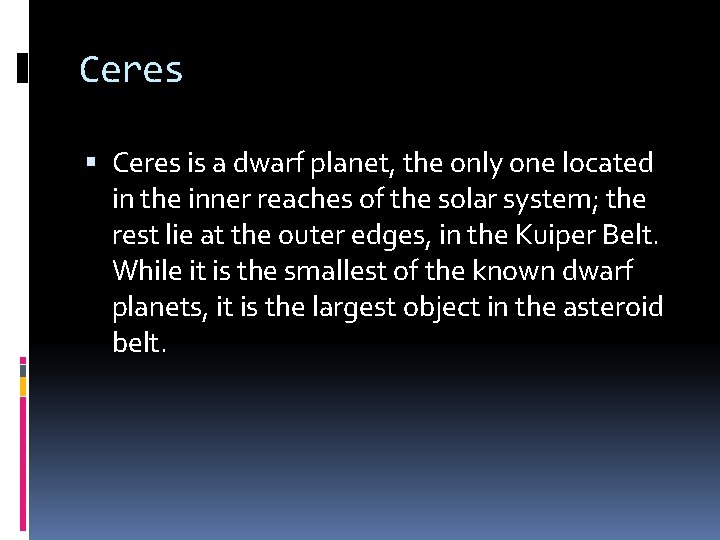 Ceres

▪ Ceres is a dwarf planet, the only one located in the inner reaches of the solar system; the rest lie at the outer edges, in the Kuiper Belt. While it is the smallest of the known dwarf planets, it is the largest object in the asteroid belt.